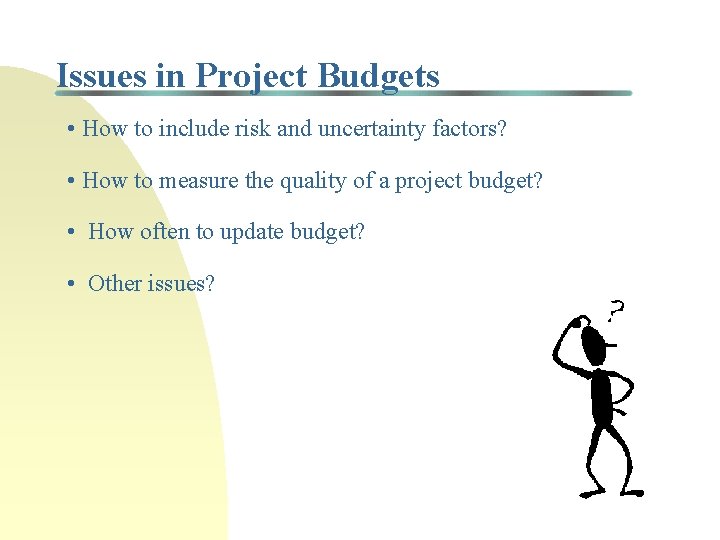 Issues in Project Budgets

• How to include risk and uncertainty factors?

• How to measure the quality of a project budget?

• How often to update budget?

• Other issues?

?